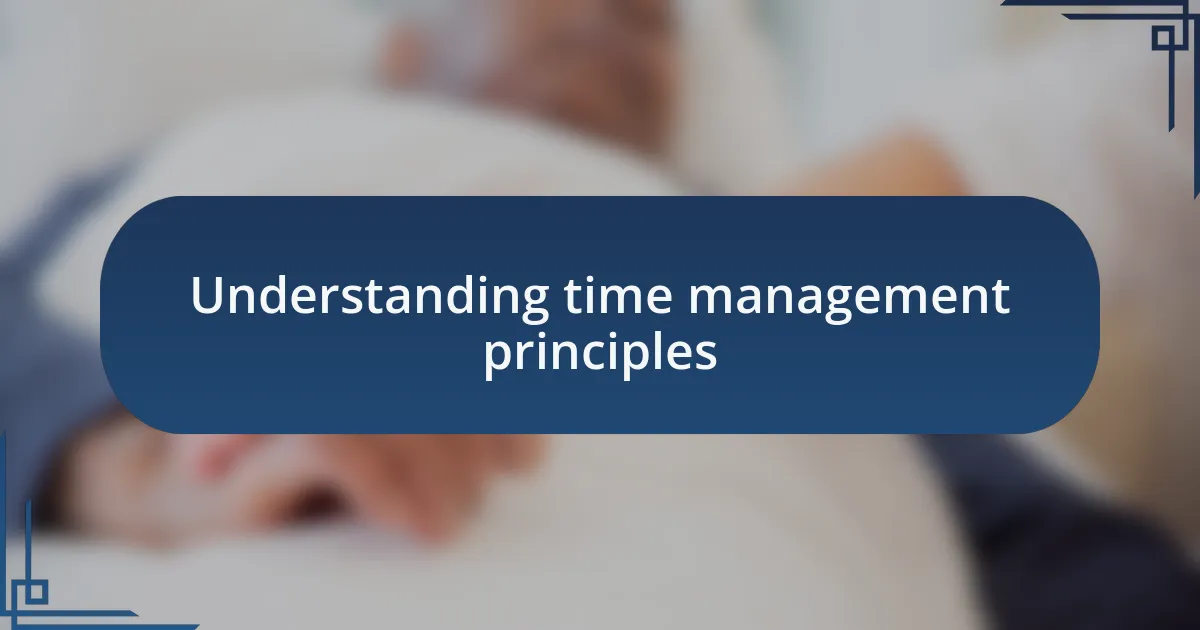 Understanding time management principles